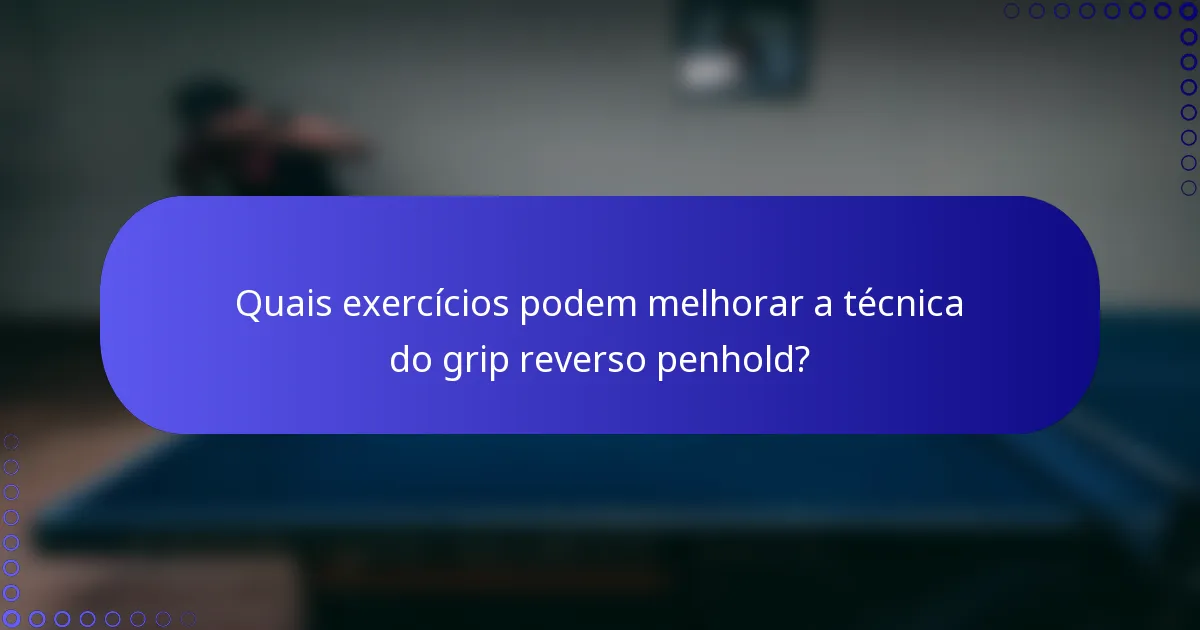 Quais exercícios podem melhorar a técnica do grip reverso penhold?